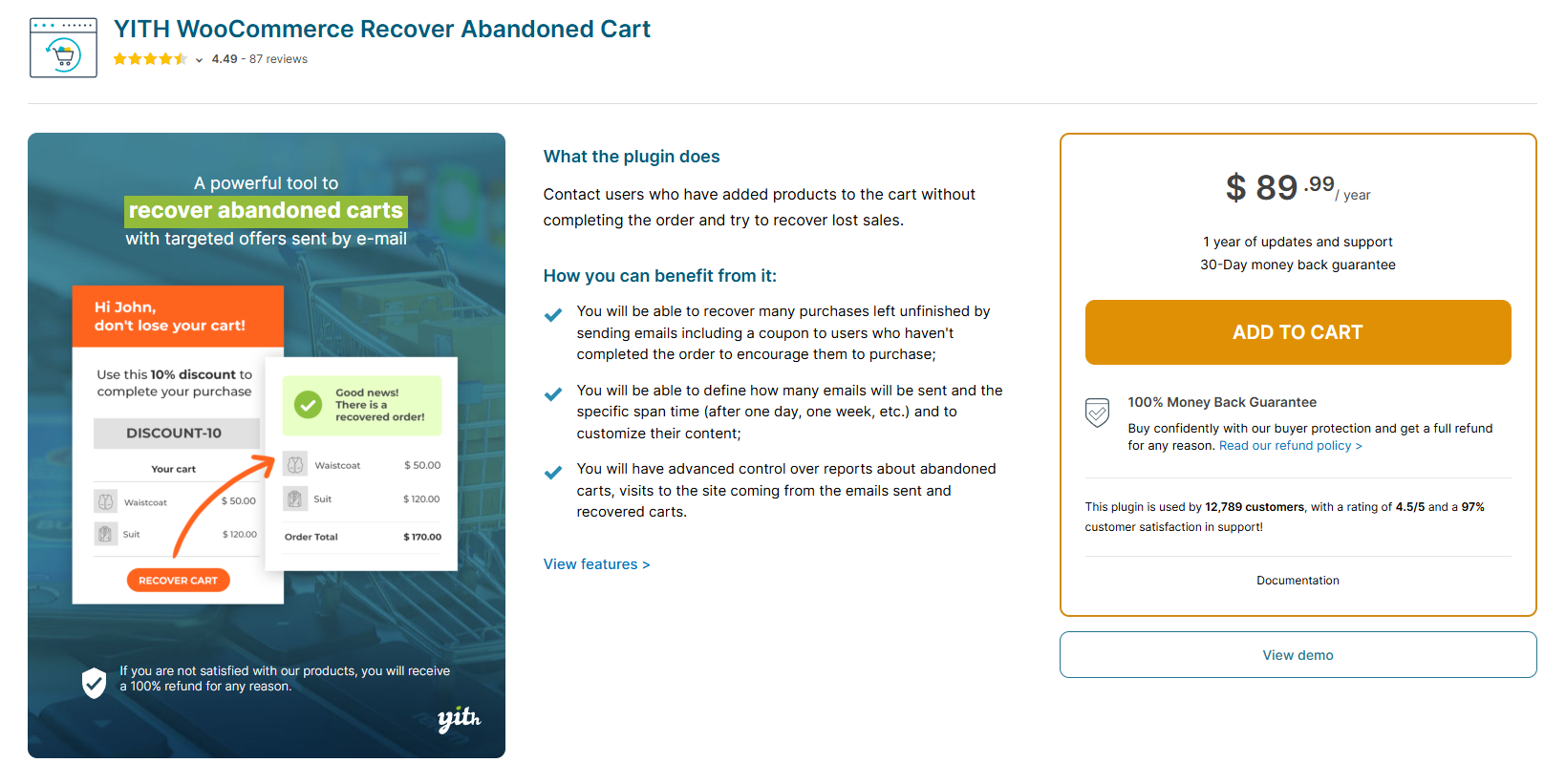 YITH WooCommerce Recover Abandoned Cart

4.49 - 87 reviews

A powerful tool to
recover abandoned carts
with targeted offers sent by e-mail

Hi John,
don't lose your cart!

Use this 10% discount to complete your purchase

DISCOUNT-10

Your cart

Waistcoat $ 50.00

Suit $ 120.00

RECOVER CART

Good news! There is a recovered order!

Waistcoat $ 50.00

Suit $ 120.00

Order Total $ 170.00

If you are not satisfied with our products, you will receive a 100% refund for any reason.

yith

What the plugin does

Contact users who have added products to the cart without completing the order and try to recover lost sales.

How you can benefit from it:

You will be able to recover many purchases left unfinished by sending emails including a coupon to users who haven't completed the order to encourage them to purchase;

You will be able to define how many emails will be sent and the specific span time (after one day, one week, etc.) and to customize their content;

You will have advanced control over reports about abandoned carts, visits to the site coming from the emails sent and recovered carts.

View features >

$ 89 .99 / year

1 year of updates and support
30-Day money back guarantee

ADD TO CART

100% Money Back Guarantee

Buy confidently with our buyer protection and get a full refund for any reason. Read our refund policy >

This plugin is used by 12,789 customers, with a rating of 4.5/5 and a 97% customer satisfaction in support!

Documentation

View demo